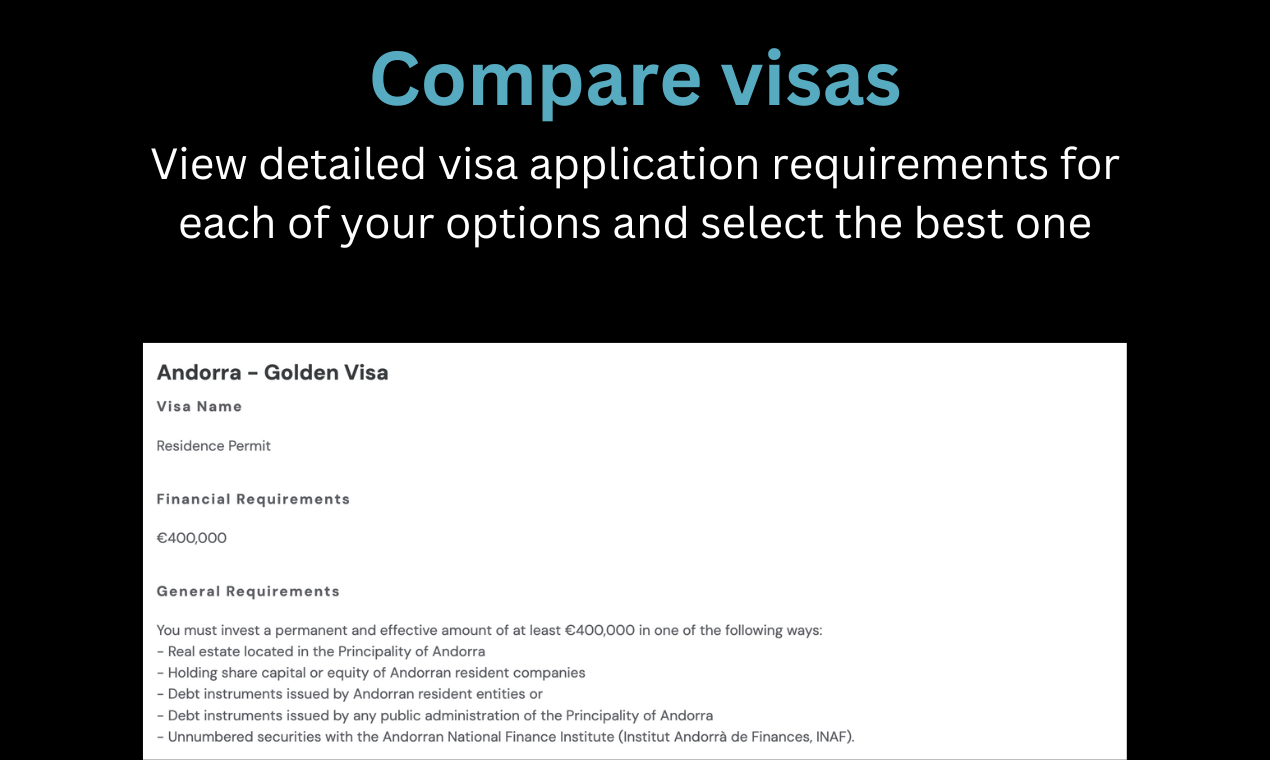 Compare visas

View detailed visa application requirements for each of your options and select the best one

Andorra - Golden Visa

Visa Name

Residence Permit

Financial Requirements

€400,000

General Requirements

You must invest a permanent and effective amount of at least €400,000 in one of the following ways:
- Real estate located in the Principality of Andorra
- Holding share capital or equity of Andorran resident companies
- Debt instruments issued by Andorran resident entities or
- Debt instruments issued by any public administration of the Principality of Andorra
- Unnumbered securities with the Andorran National Finance Institute (Institut Andorrà de Finances, INAF).